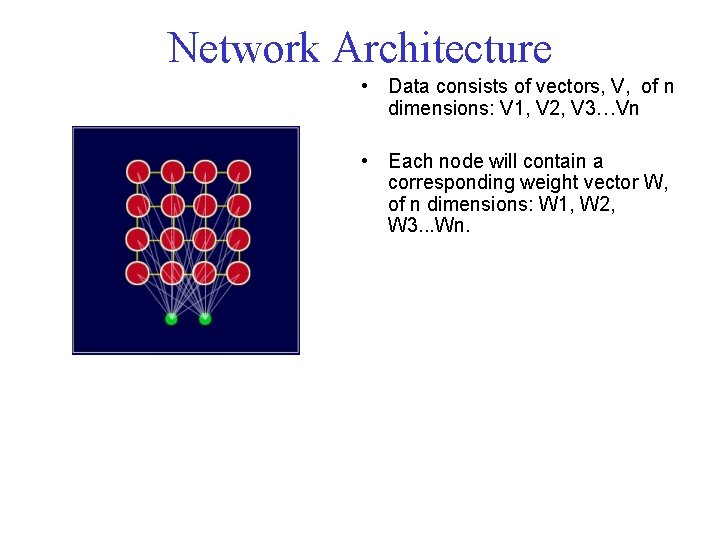 Network Architecture

• Data consists of vectors, V, of n dimensions: V1, V2, V3…Vn

• Each node will contain a corresponding weight vector W, of n dimensions: W1, W2, W3...Wn.